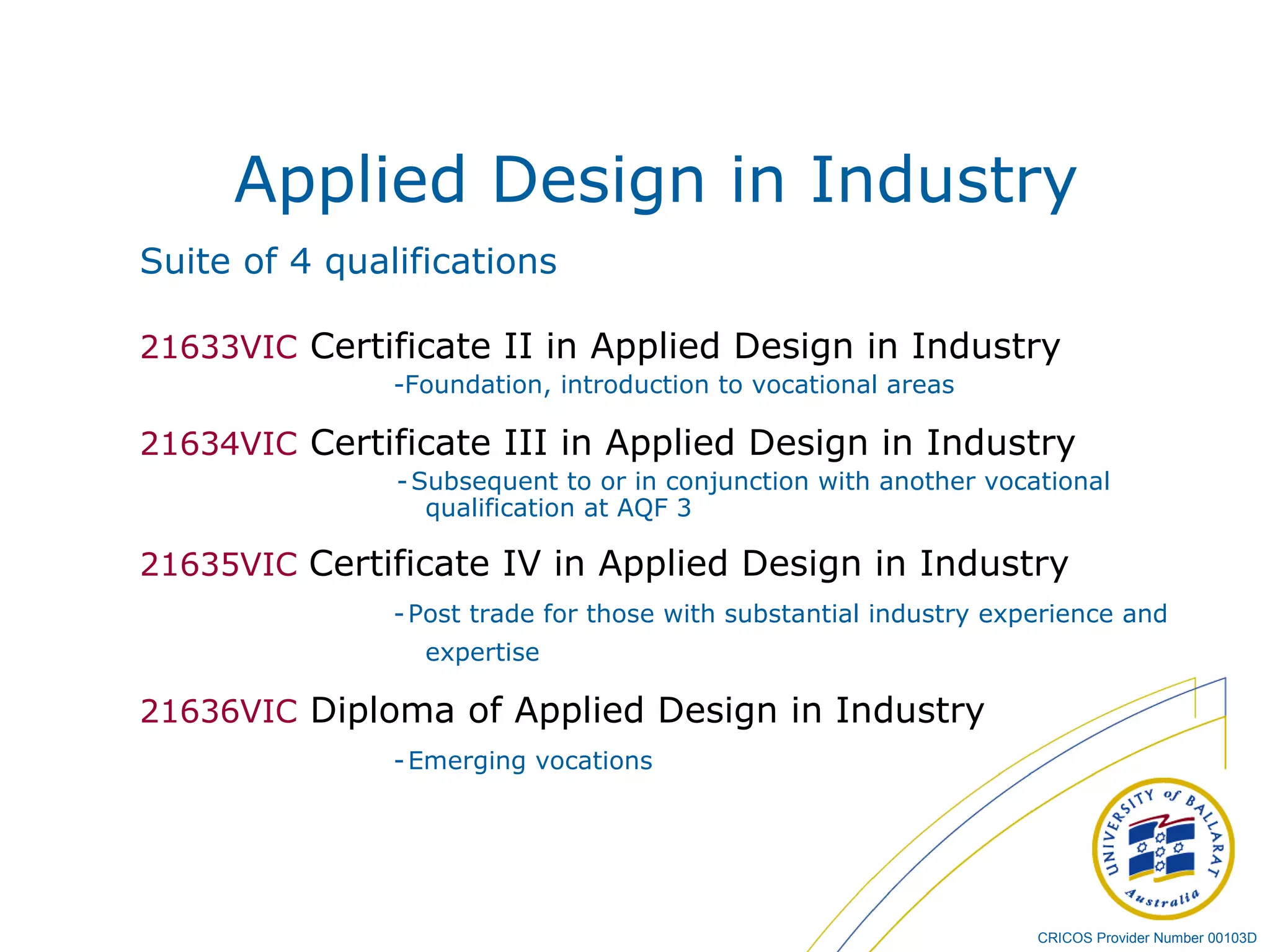 Applied Design in Industry

Suite of 4 qualifications

21633VIC Certificate II in Applied Design in Industry

-Foundation, introduction to vocational areas

21634VIC Certificate III in Applied Design in Industry

-Subsequent to or in conjunction with another vocational qualification at AQF 3

21635VIC Certificate IV in Applied Design in Industry

-Post trade for those with substantial industry experience and expertise

21636VIC Diploma of Applied Design in Industry

-Emerging vocations

UNIVERSITY of BALLARAT Australia

CRICOS Provider Number 00103D